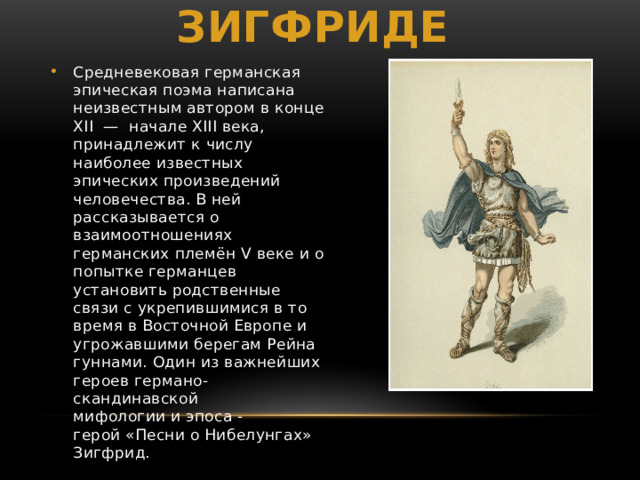 ЗИГФРИДЕ

• Средневековая германская эпическая поэма написана неизвестным автором в конце XII — начале XIII века, принадлежит к числу наиболее известных эпических произведений человечества. В ней рассказывается о взаимоотношениях германских племён V веке и о попытке германцев установить родственные связи с укрепившимися в то время в Восточной Европе и угрожавшими берегам Рейна гуннами. Один из важнейших героев германо-скандинавской мифологии и эпоса - герой «Песни о Нибелунгах» Зигфрид.